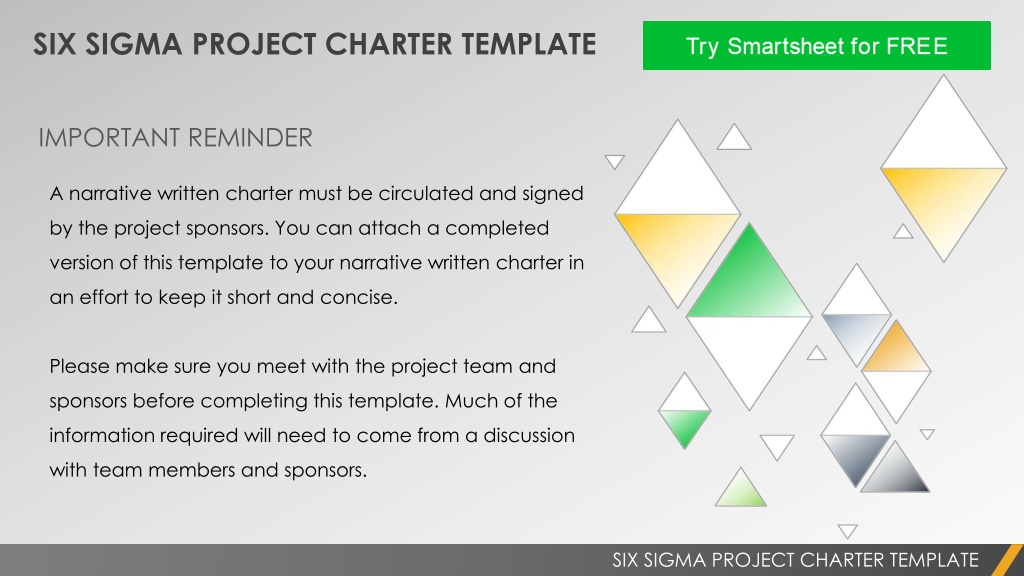 SIX SIGMA PROJECT CHARTER TEMPLATE

Try Smartsheet for FREE

IMPORTANT REMINDER

A narrative written charter must be circulated and signed by the project sponsors. You can attach a completed version of this template to your narrative written charter in an effort to keep it short and concise.

Please make sure you meet with the project team and sponsors before completing this template. Much of the information required will need to come from a discussion with team members and sponsors.

SIX SIGMA PROJECT CHARTER TEMPLATE